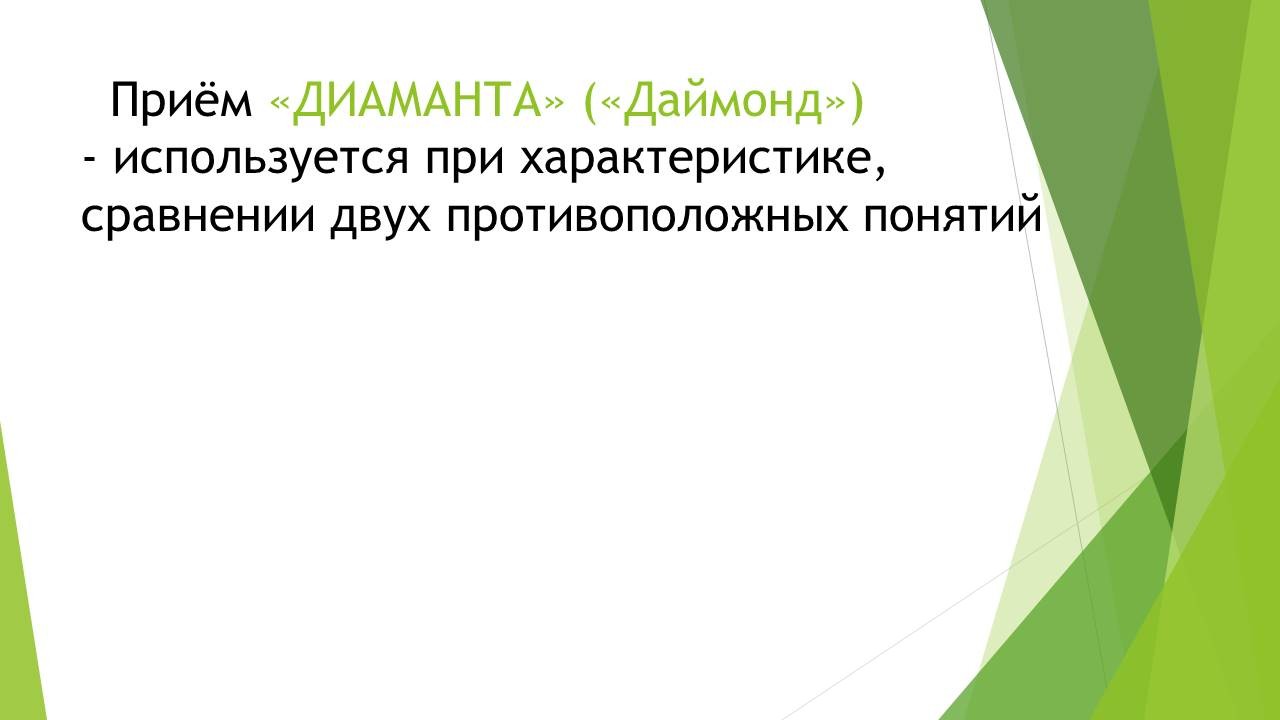 Приём «ДИАМАНТА» («Даймонд»)
- используется при характеристике, сравнении двух противоположных понятий